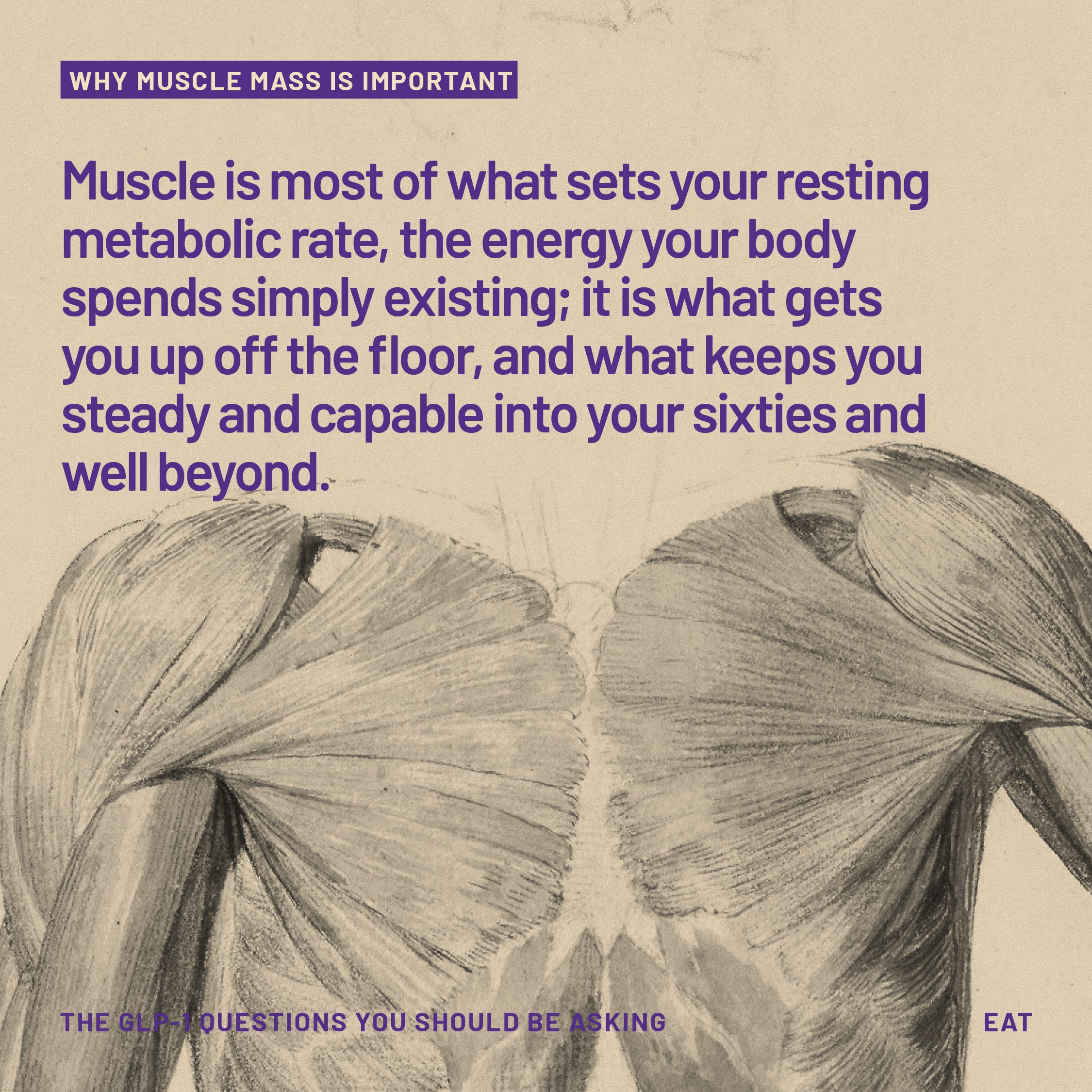 WHY MUSCLE MASS IS IMPORTANT

Muscle is most of what sets your resting metabolic rate, the energy your body spends simply existing; it is what gets you up off the floor, and what keeps you steady and capable into your sixties and well beyond.

THE GLP-1 QUESTIONS YOU SHOULD BE ASKING

EAT